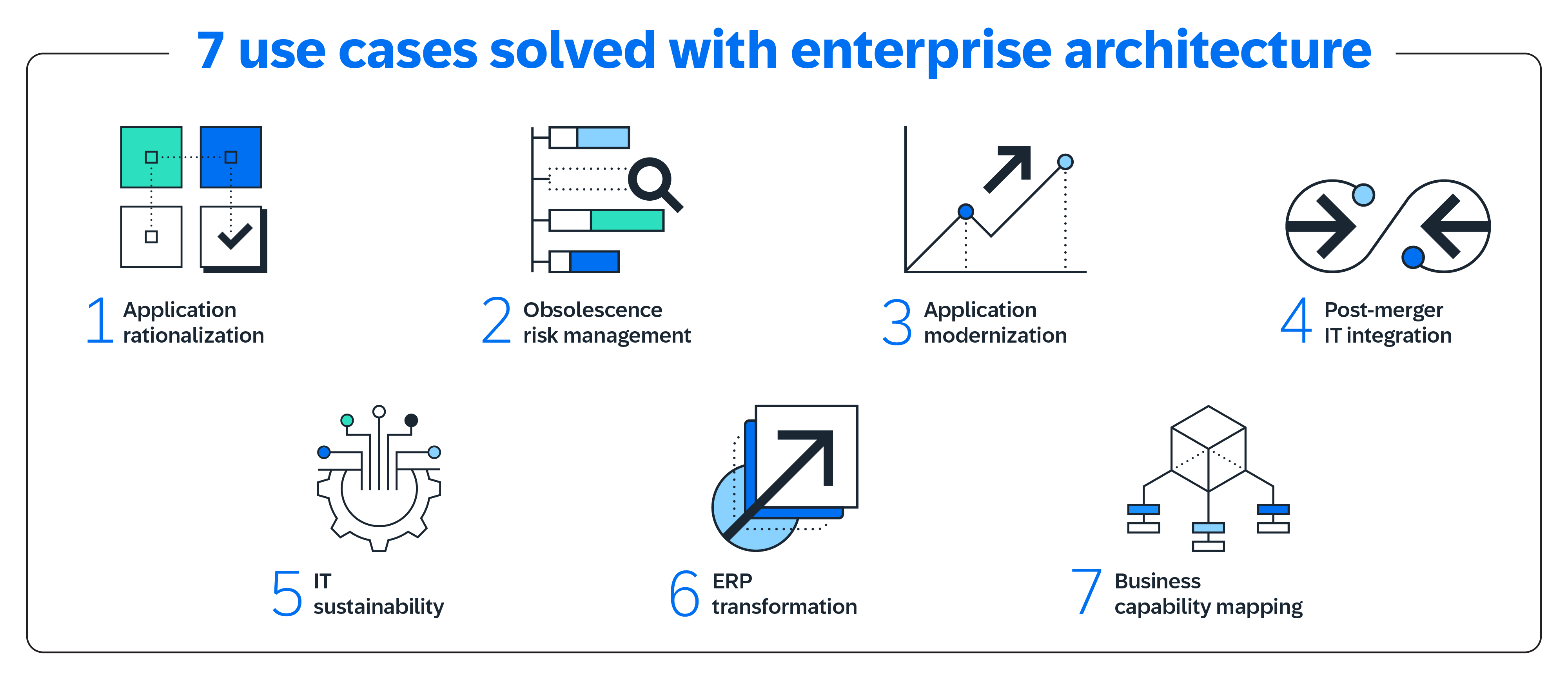 7 use cases solved with enterprise architecture

1 Application rationalization

2 Obsolescence risk management

3 Application modernization

4 Post-merger IT integration

5 IT sustainability

6 ERP transformation

7 Business capability mapping